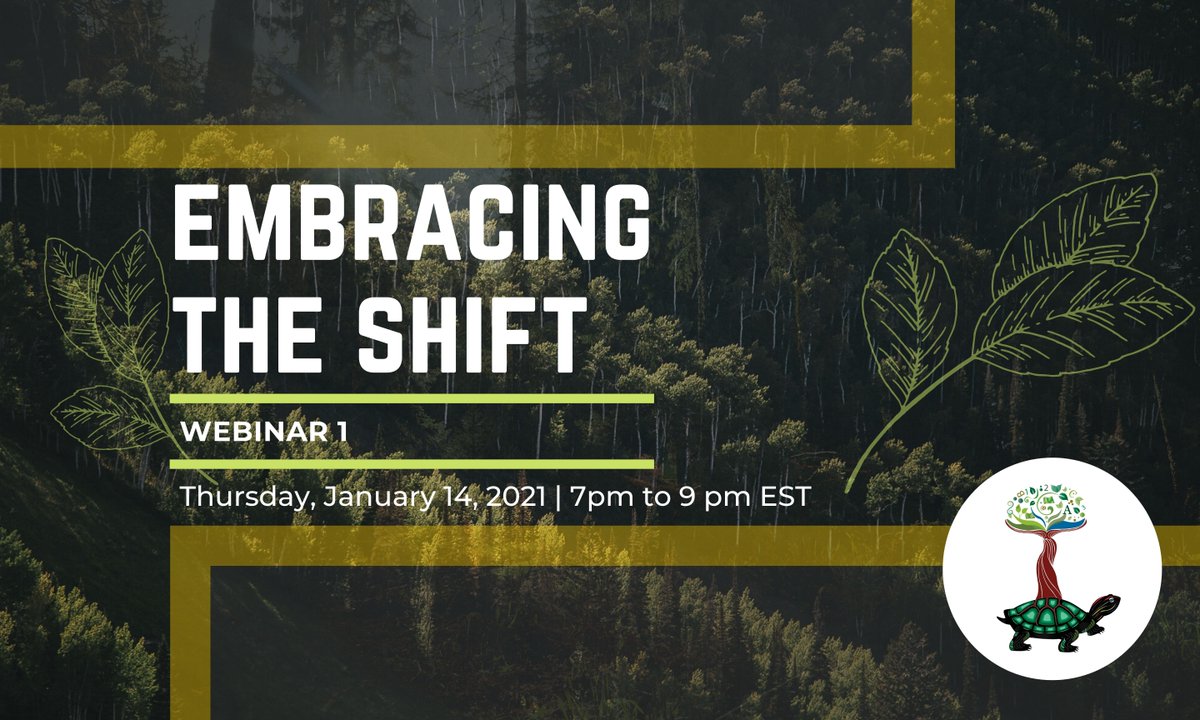 EMBRACING THE SHIFT

WEBINAR 1

Thursday, January 14, 2021 | 7pm to 9 pm EST